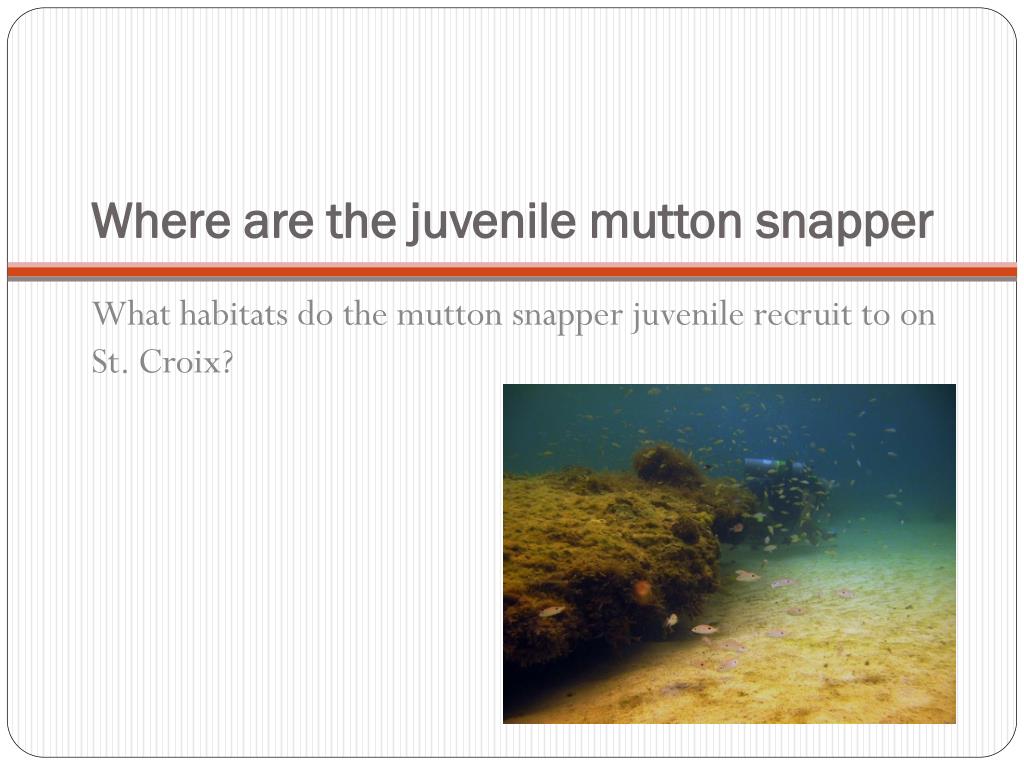 Where are the juvenile mutton snapper

What habitats do the mutton snapper juvenile recruit to on St. Croix?